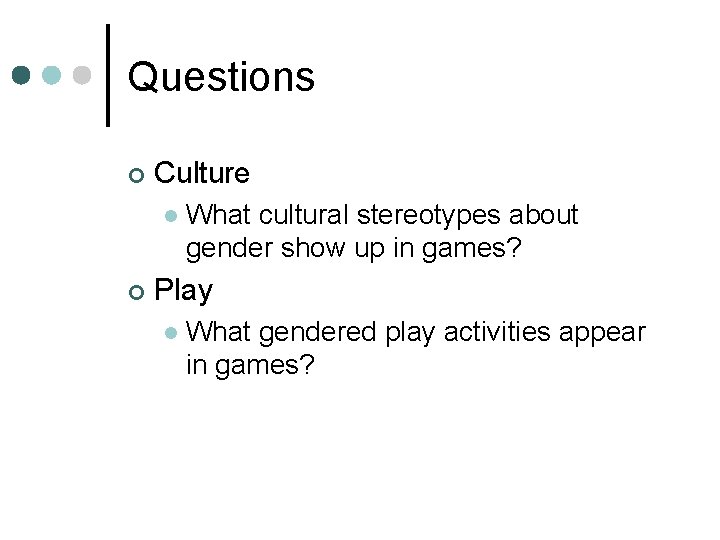 Questions

Culture

What cultural stereotypes about gender show up in games?

Play

What gendered play activities appear in games?